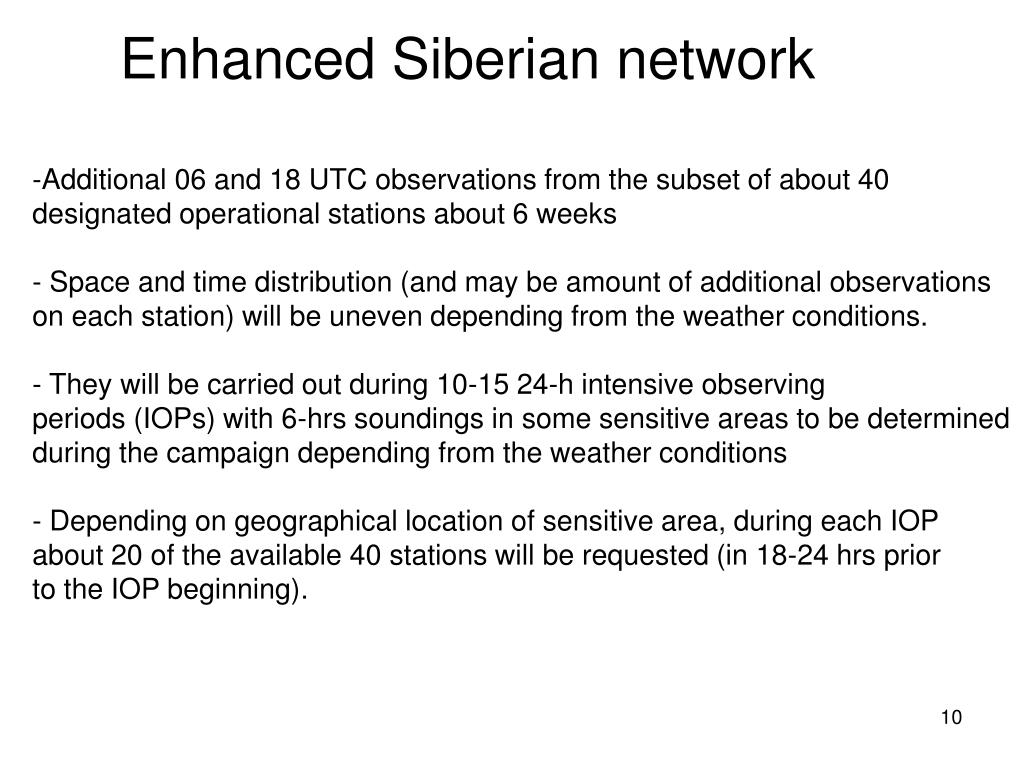 Enhanced Siberian network

-Additional 06 and 18 UTC observations from the subset of about 40 designated operational stations about 6 weeks

- Space and time distribution (and may be amount of additional observations on each station) will be uneven depending from the weather conditions.

- They will be carried out during 10-15 24-h intensive observing periods (IOPs) with 6-hrs soundings in some sensitive areas to be determined during the campaign depending from the weather conditions

- Depending on geographical location of sensitive area, during each IOP about 20 of the available 40 stations will be requested (in 18-24 hrs prior to the IOP beginning).

10